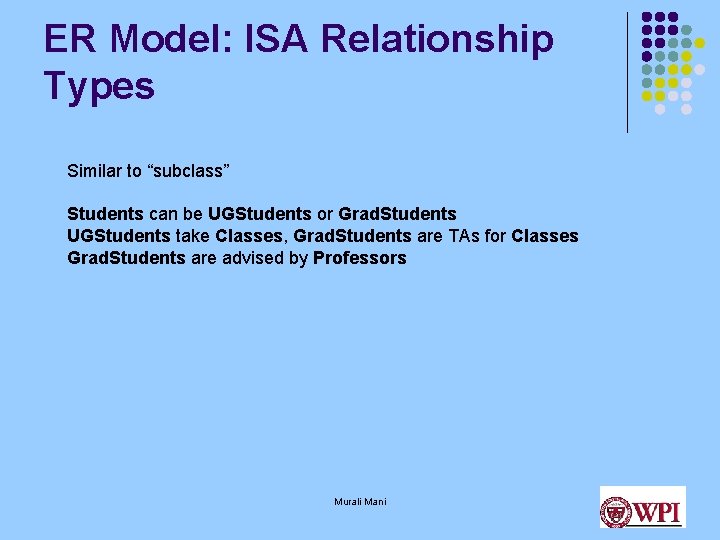 ER Model: ISA Relationship Types

Similar to “subclass”

Students can be UGStudents or GradStudents
UGStudents take Classes, GradStudents are TAs for Classes
GradStudents are advised by Professors

Murali Mani

WPI